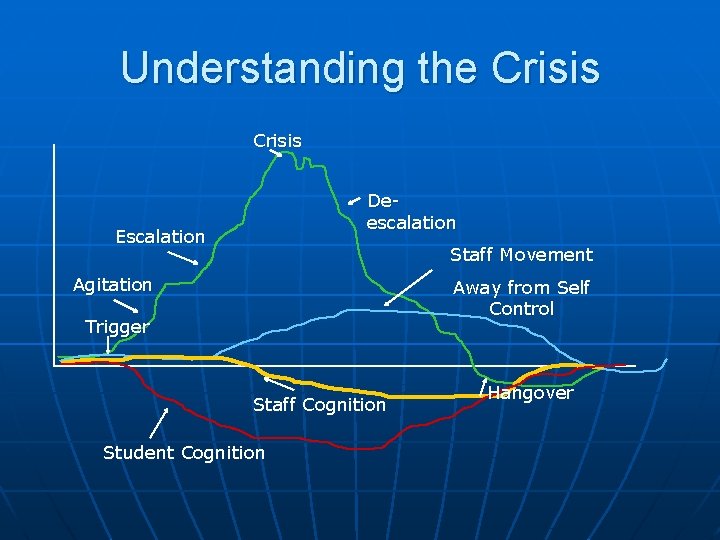 Understanding the Crisis

Crisis

De-escalation

Escalation

Staff Movement Away from Self Control

Agitation

Trigger

Staff Cognition

Hangover

Student Cognition